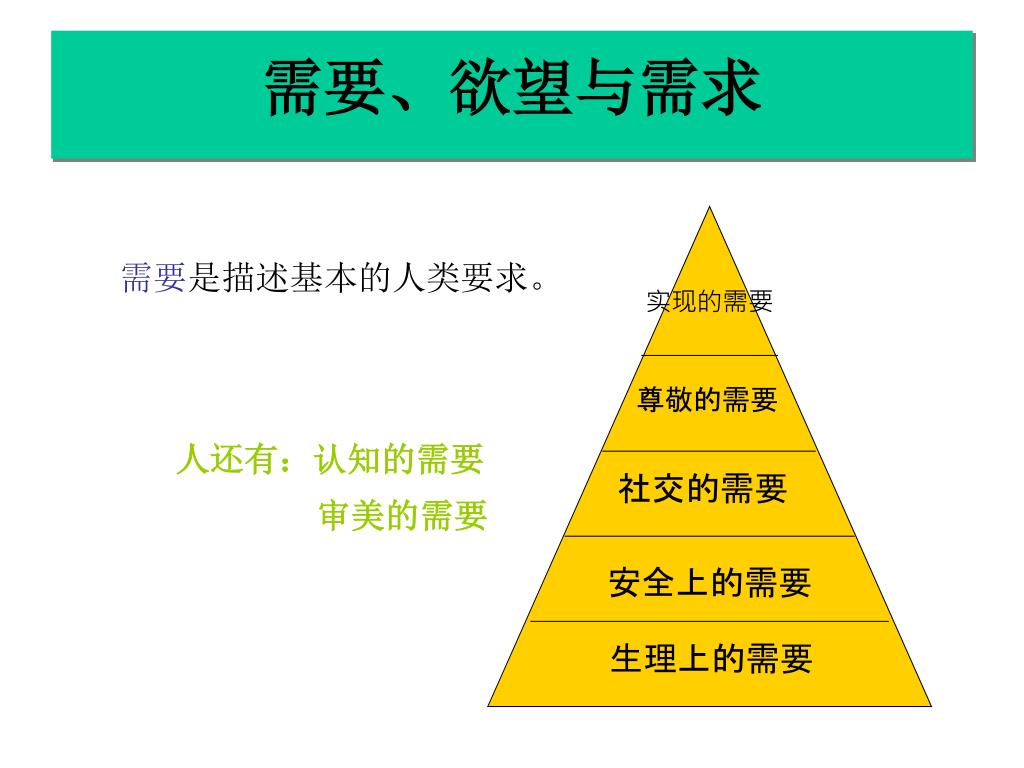 需要、欲望与需求

需要是描述基本的人类要求。

人还有：认知的需要
审美的需要

实现的需要
尊敬的需要
社交的需要
安全上的需要
生理上的需要